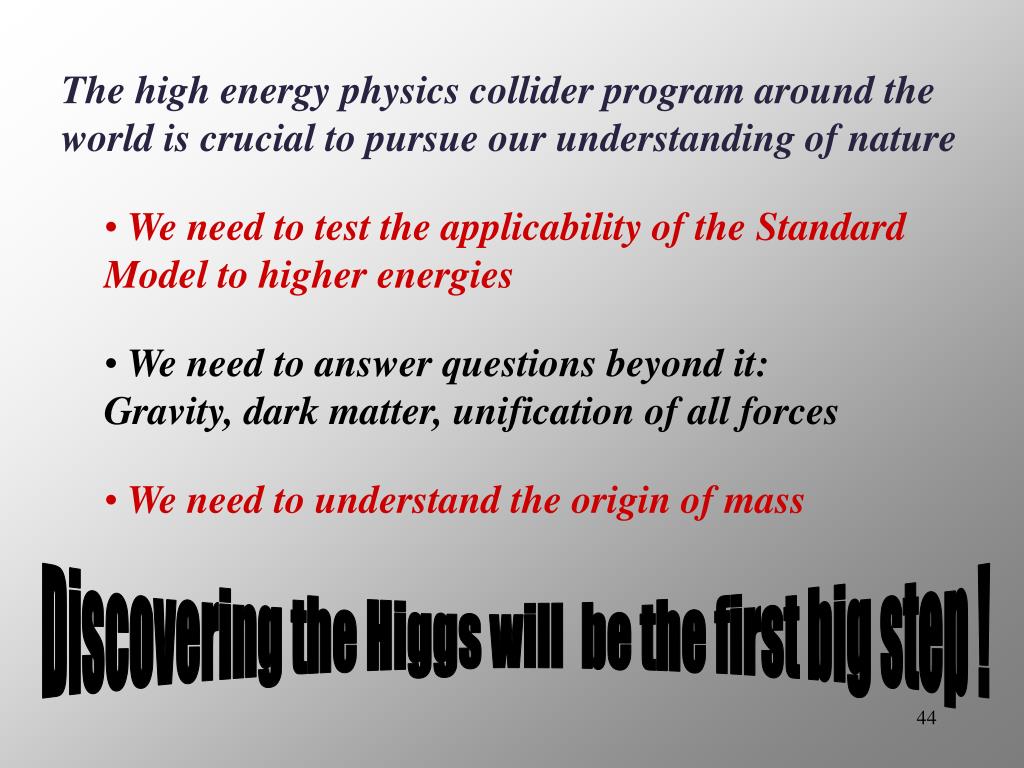 The high energy physics collider program around the world is crucial to pursue our understanding of nature

• We need to test the applicability of the Standard Model to higher energies

• We need to answer questions beyond it:
Gravity, dark matter, unification of all forces

• We need to understand the origin of mass

Discovering the Higgs will be the first big step !

44